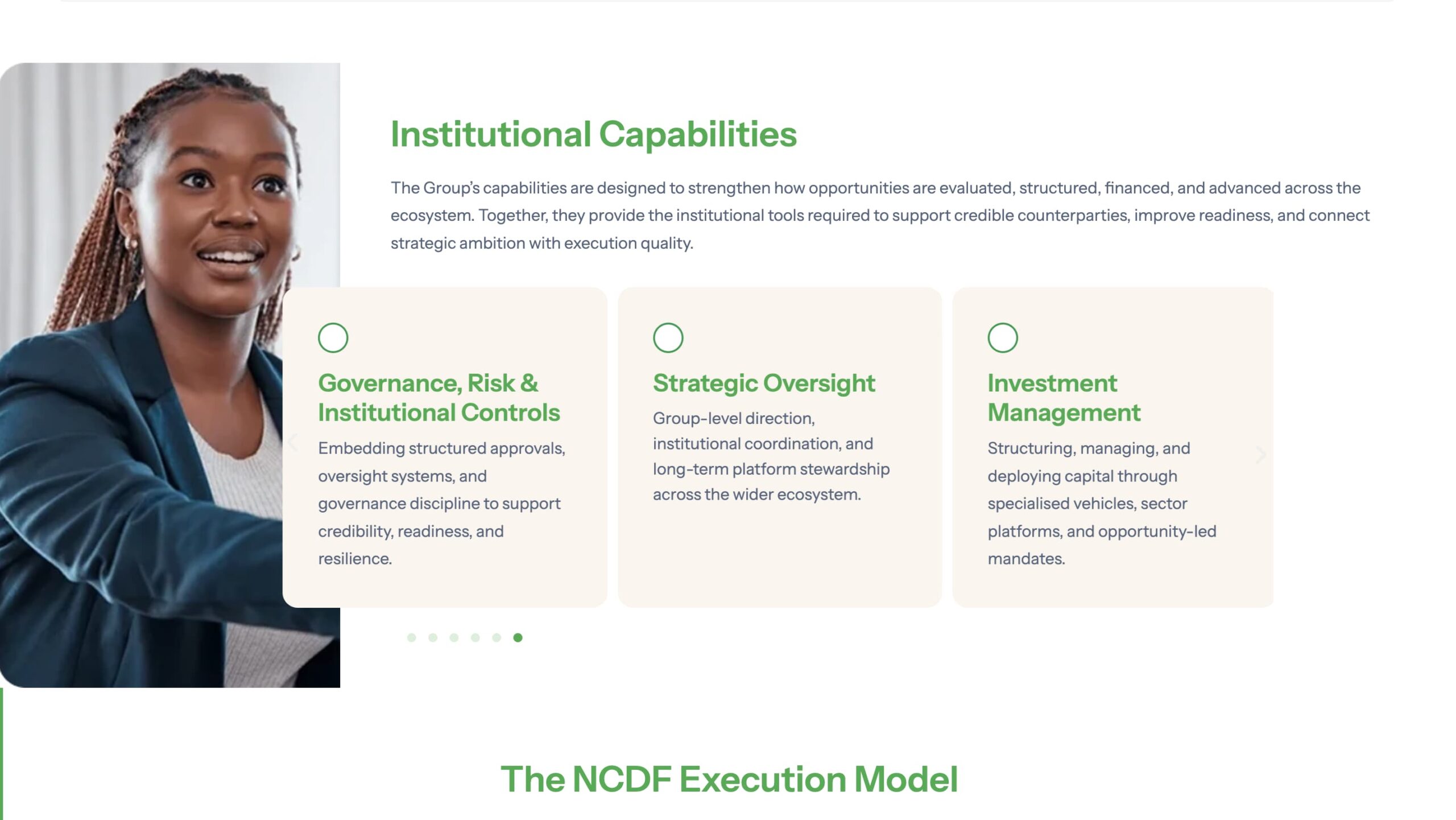 Institutional Capabilities

The Group's capabilities are designed to strengthen how opportunities are evaluated, structured, financed, and advanced across the ecosystem. Together, they provide the institutional tools required to support credible counterparties, improve readiness, and connect strategic ambition with execution quality.

Governance, Risk & Institutional Controls

Embedding structured approvals, oversight systems, and governance discipline to support credibility, readiness, and resilience.

Strategic Oversight

Group-level direction, institutional coordination, and long-term platform stewardship across the wider ecosystem.

Investment Management

Structuring, managing, and deploying capital through specialised vehicles, sector platforms, and opportunity-led mandates.

The NCDF Execution Model